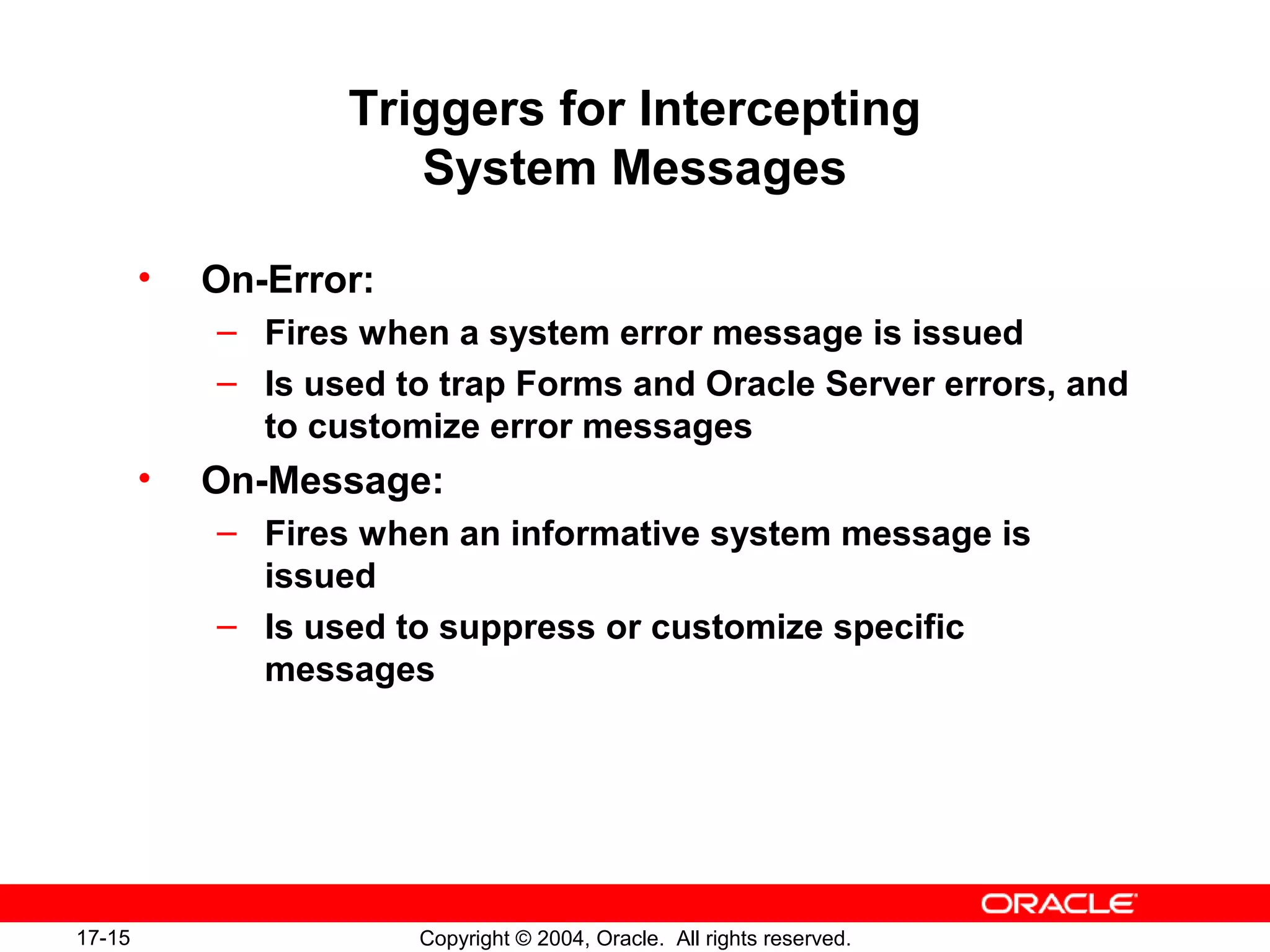 Triggers for Intercepting System Messages

• On-Error:
– Fires when a system error message is issued
– Is used to trap Forms and Oracle Server errors, and to customize error messages

• On-Message:
– Fires when an informative system message is issued
– Is used to suppress or customize specific messages

ORACLE

17-15

Copyright © 2004, Oracle. All rights reserved.